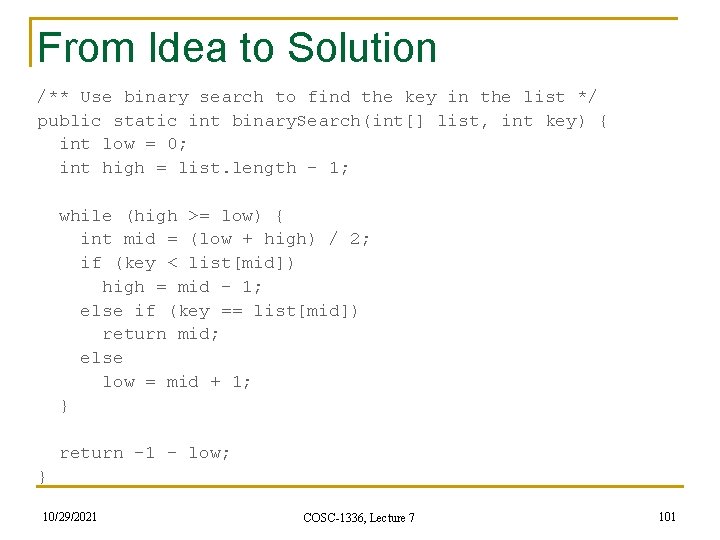 From Idea to Solution

/** Use binary search to find the key in the list */
public static int binarySearch(int[] list, int key) {
  int low = 0;
  int high = list.length - 1;

  while (high >= low) {
    int mid = (low + high) / 2;
    if (key < list[mid])
      high = mid - 1;
    else if (key == list[mid])
      return mid;
    else
      low = mid + 1;
  }

  return -1 - low;
}

10/29/2021

COSC-1336, Lecture 7

101